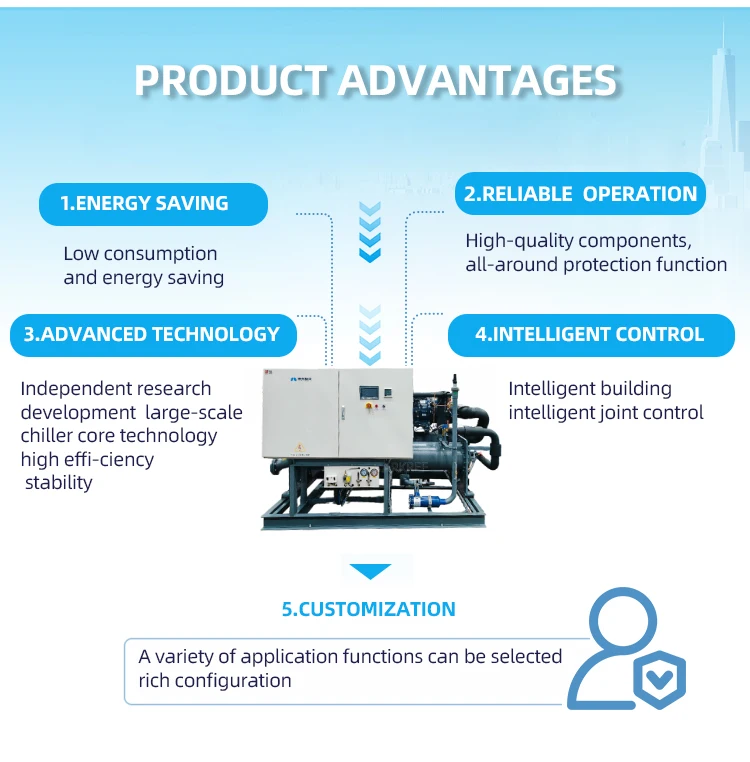 PRODUCT ADVANTAGES

1.ENERGY SAVING

Low consumption and energy saving

2.RELIABLE OPERATION

High-quality components, all-around protection function

3.ADVANCED TECHNOLOGY

Independent research development large-scale chiller core technology high effi-ciency stability

4.INTELLIGENT CONTROL

Intelligent building intelligent joint control

5.CUSTOMIZATION

A variety of application functions can be selected rich configuration